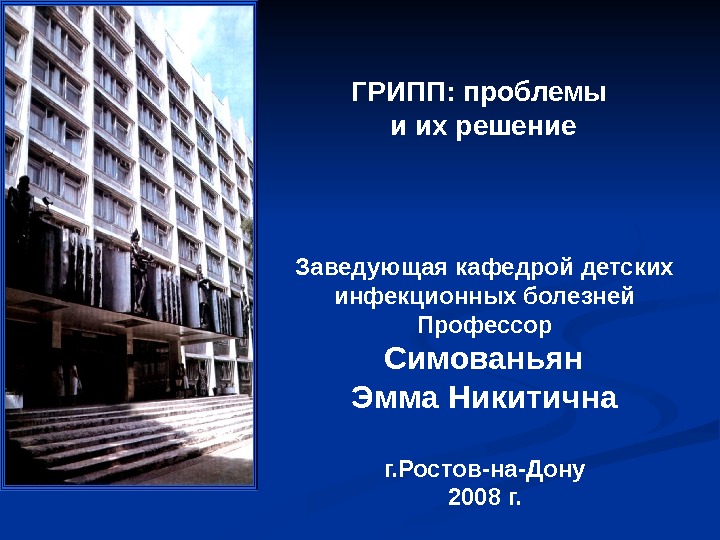 ГРИПП: проблемы и их решение

Заведующая кафедрой детских инфекционных болезней
Профессор
Симованьян
Эмма Никитична

г.Ростов-на-Дону
2008 г.